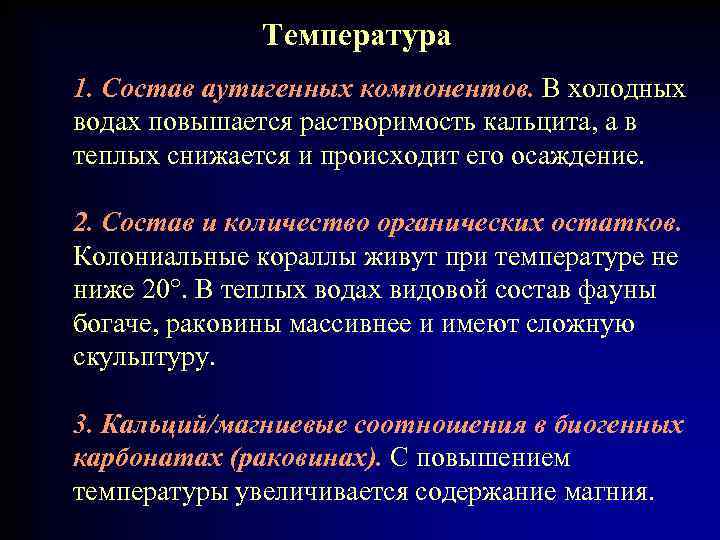 Температура

1. Состав аутигенных компонентов. В холодных водах повышается растворимость кальцита, а в теплых снижается и происходит его осаждение.

2. Состав и количество органических остатков. Колониальные кораллы живут при температуре не ниже 20°. В теплых водах видовой состав фауны богаче, раковины массивнее и имеют сложную скульптуру.

3. Кальций/магниевые соотношения в биогенных карбонатах (раковинах). С повышением температуры увеличивается содержание магния.